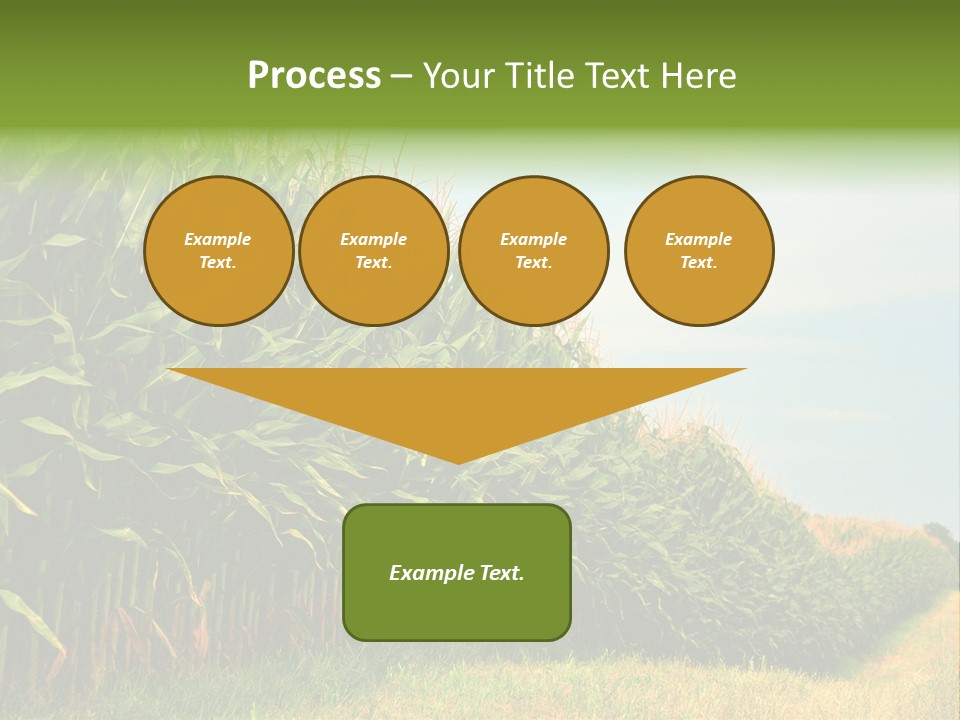 Process – Your Title Text Here

Example Text.

Example Text.

Example Text.

Example Text.

Example Text.